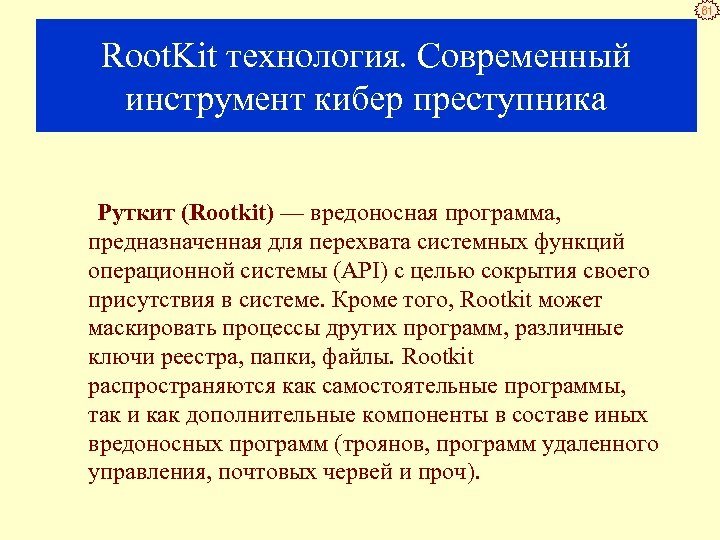 61

RootKit технология. Современный инструмент кибер преступника

Руткит (Rootkit) — вредоносная программа, предназначенная для перехвата системных функций операционной системы (API) с целью сокрытия своего присутствия в системе. Кроме того, Rootkit может маскировать процессы других программ, различные ключи реестра, папки, файлы. Rootkit распространяются как самостоятельные программы, так и как дополнительные компоненты в составе иных вредоносных программ (троянов, программ удаленного управления, почтовых червей и проч).